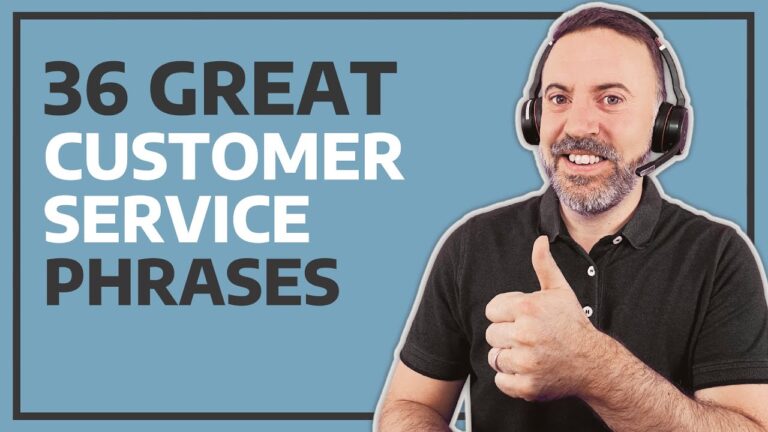 36 GREAT CUSTOMER SERVICE PHRASES